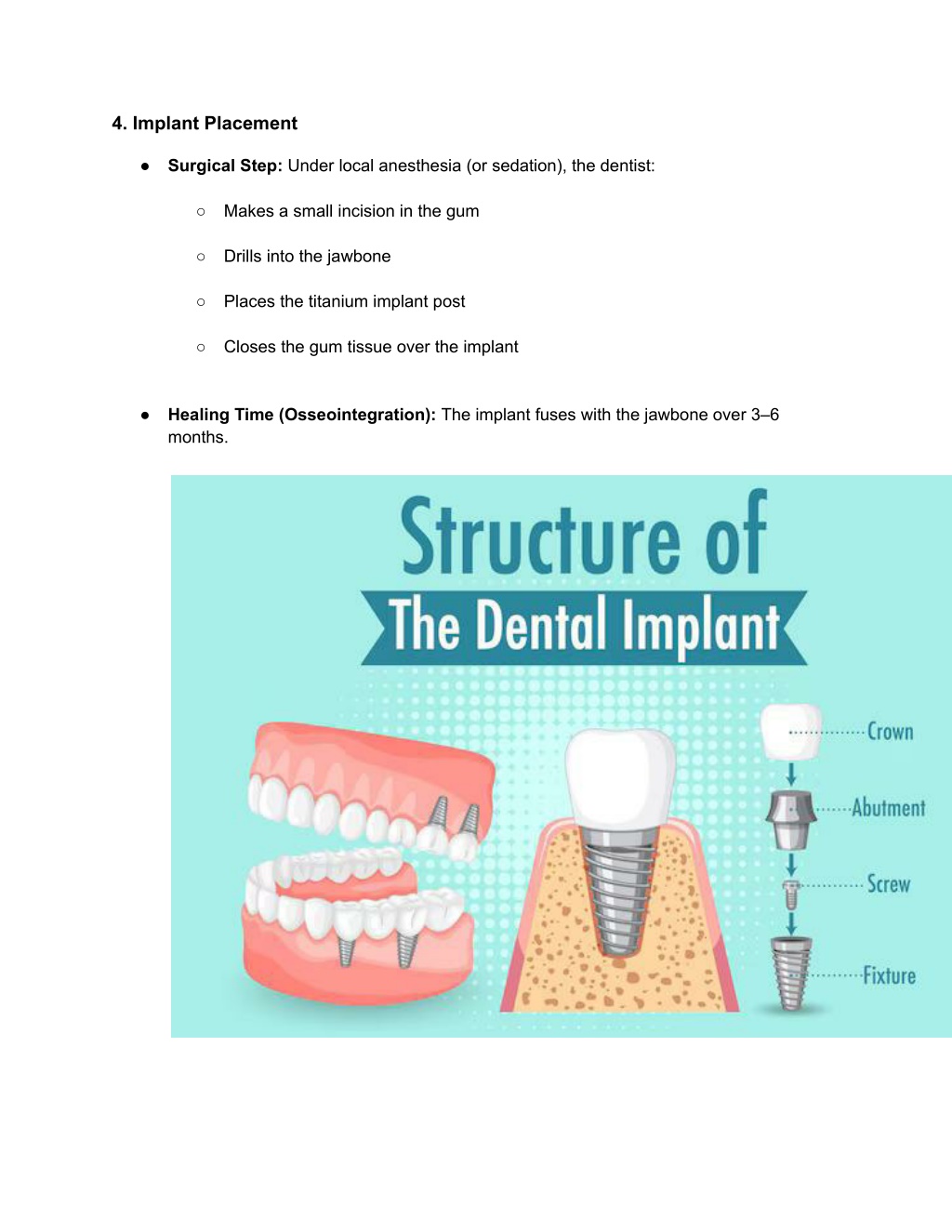 4. Implant Placement

● Surgical Step: Under local anesthesia (or sedation), the dentist:

○ Makes a small incision in the gum

○ Drills into the jawbone

○ Places the titanium implant post

○ Closes the gum tissue over the implant

● Healing Time (Osseointegration): The implant fuses with the jawbone over 3–6 months.

Structure of
The Dental Implant

Crown
Abutment
Screw
Fixture